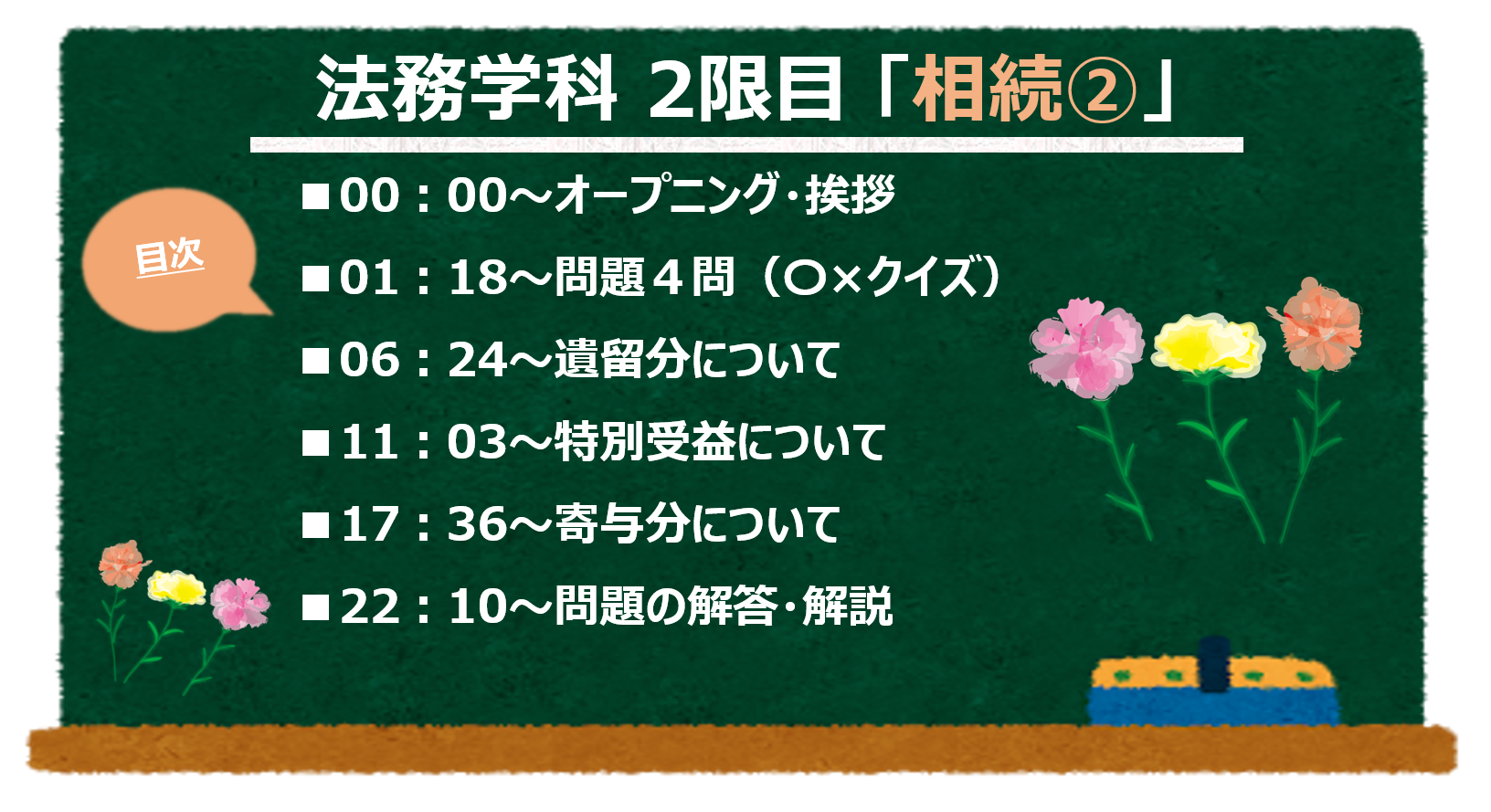 法務学科 2限目「相続②」

目次

■00：00～オープニング・挨拶

■01：18～問題４問（○×クイズ）

■06：24～遺留分について

■11：03～特別受益について

■17：36～寄与分について

■22：10～問題の解答・解説